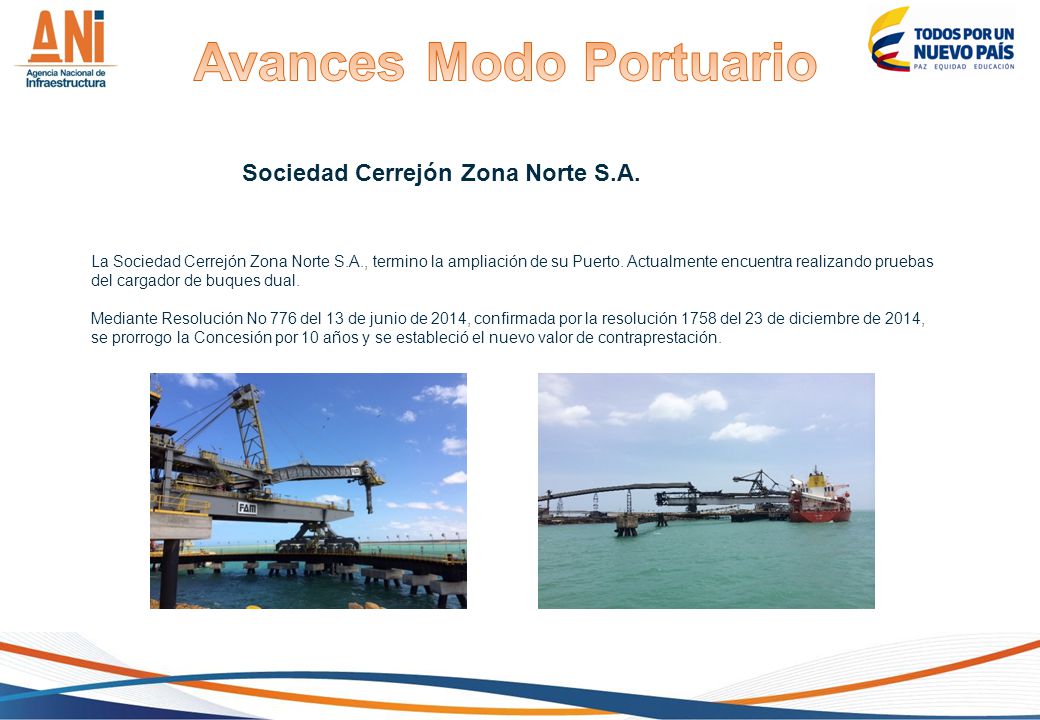 ANI
Agencia Nacional de Infraestructura

Avances Modo Portuario

TODOS POR UN NUEVO PAÍS
PAZ EQUIDAD EDUCACIÓN

Sociedad Cerrejón Zona Norte S.A.

La Sociedad Cerrejón Zona Norte S.A., termino la ampliación de su Puerto. Actualmente encuentra realizando pruebas del cargador de buques dual.

Mediante Resolución No 776 del 13 de junio de 2014, confirmada por la resolución 1758 del 23 de diciembre de 2014, se prorrogo la Concesión por 10 años y se estableció el nuevo valor de contraprestación.

FAM